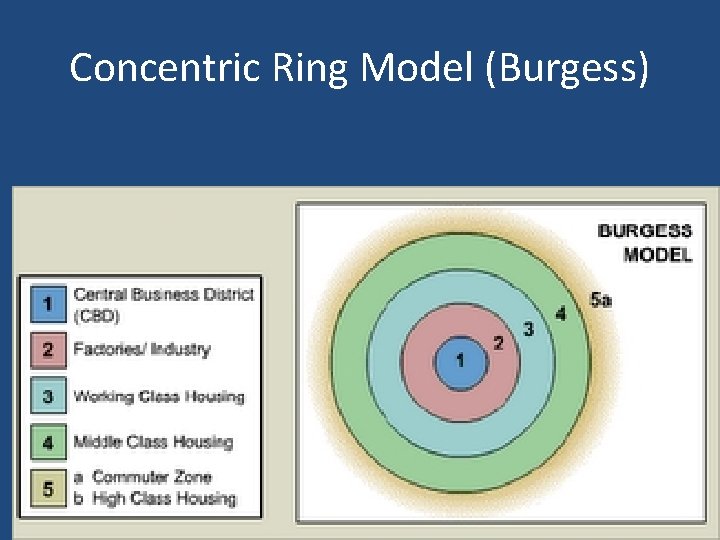 Concentric Ring Model (Burgess)

1 Central Business District (CBD)
2 Factories/ Industry
3 Working Class Housing
4 Middle Class Housing
5 a Commuter Zone
b High Class Housing

BURGESS MODEL

1
2
3
4
5a